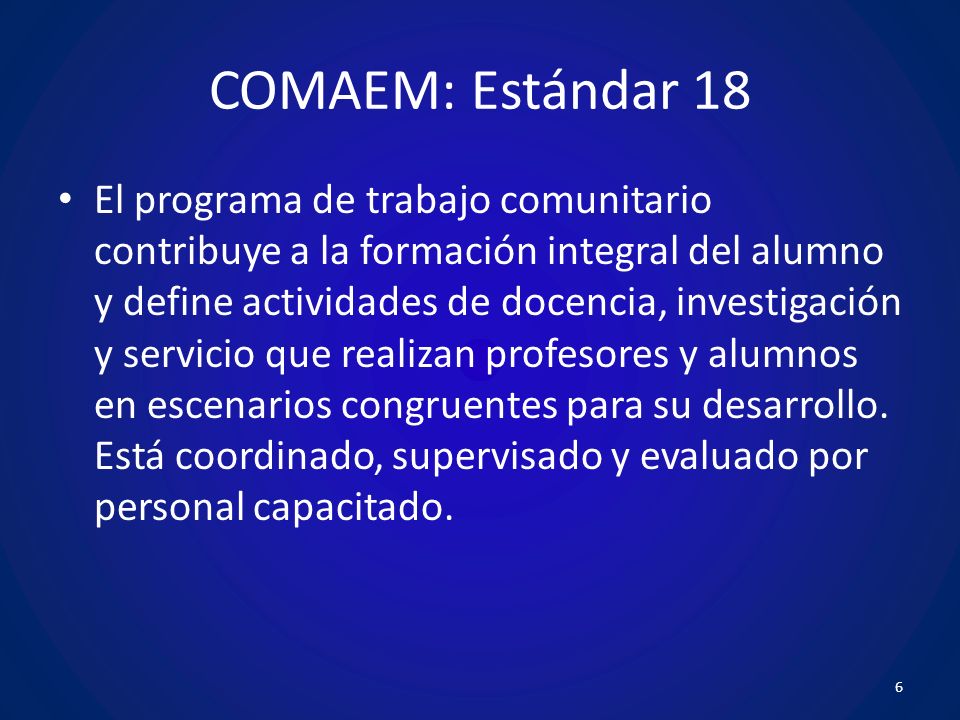 COMAEM: Estándar 18

• El programa de trabajo comunitario contribuye a la formación integral del alumno y define actividades de docencia, investigación y servicio que realizan profesores y alumnos en escenarios congruentes para su desarrollo. Está coordinado, supervisado y evaluado por personal capacitado.

6